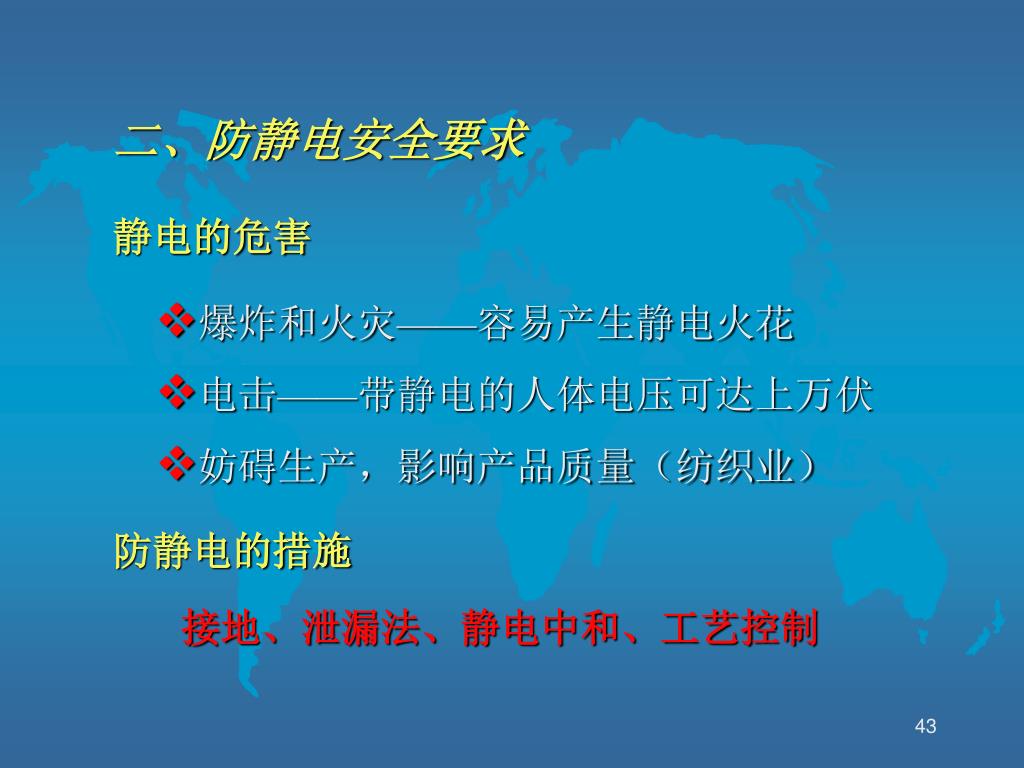 二、防静电安全要求

静电的危害

❖爆炸和火灾——容易产生静电火花

❖电击——带静电的人体电压可达上万伏

❖妨碍生产，影响产品质量（纺织业）

防静电的措施

接地、泄漏法、静电中和、工艺控制

43